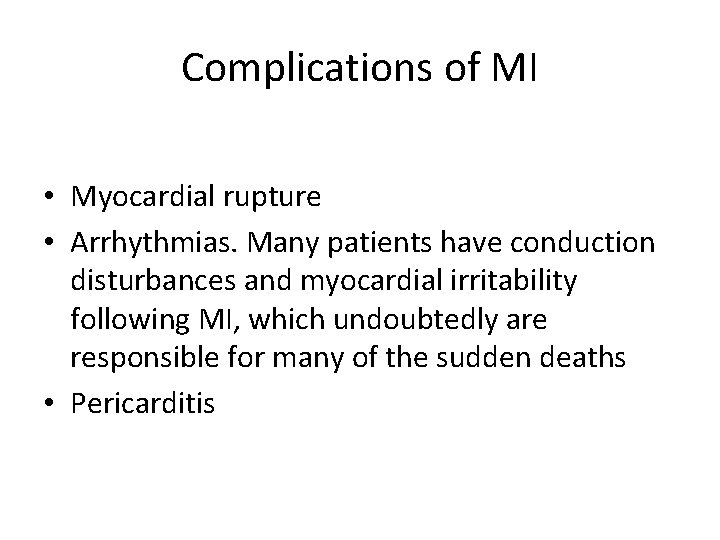 Complications of MI

• Myocardial rupture
• Arrhythmias. Many patients have conduction disturbances and myocardial irritability following MI, which undoubtedly are responsible for many of the sudden deaths
• Pericarditis